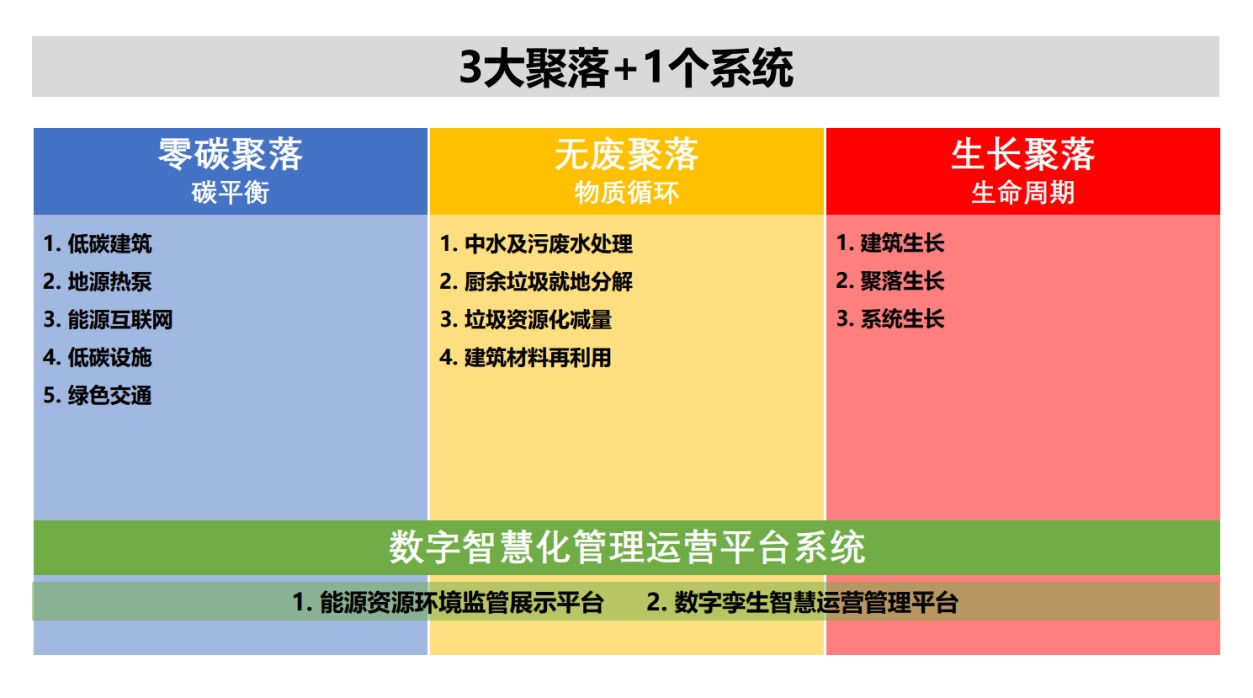 3大聚落+1个系统

零碳聚落
碳平衡

1. 低碳建筑
2. 地源热泵
3. 能源互联网
4. 低碳设施
5. 绿色交通

无废聚落
物质循环

1. 中水及污废水处理
2. 厨余垃圾就地分解
3. 垃圾资源化减量
4. 建筑材料再利用

生长聚落
生命周期

1. 建筑生长
2. 聚落生长
3. 系统生长

数字智慧化管理运营平台系统

1. 能源资源环境监管展示平台　2. 数字孪生智慧运营管理平台